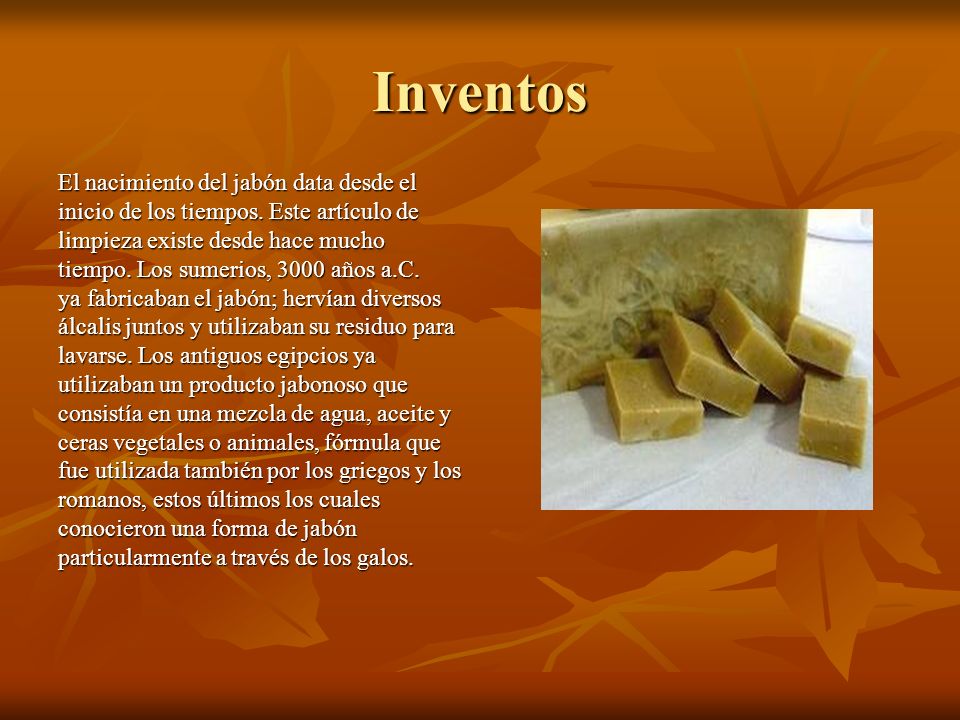 Inventos

El nacimiento del jabón data desde el inicio de los tiempos. Este artículo de limpieza existe desde hace mucho tiempo. Los sumerios, 3000 años a.C. ya fabricaban el jabón; hervían diversos álcalis juntos y utilizaban su residuo para lavarse. Los antiguos egipcios ya utilizaban un producto jabonoso que consistía en una mezcla de agua, aceite y ceras vegetales o animales, fórmula que fue utilizada también por los griegos y los romanos, estos últimos los cuales conocieron una forma de jabón particularmente a través de los galos.